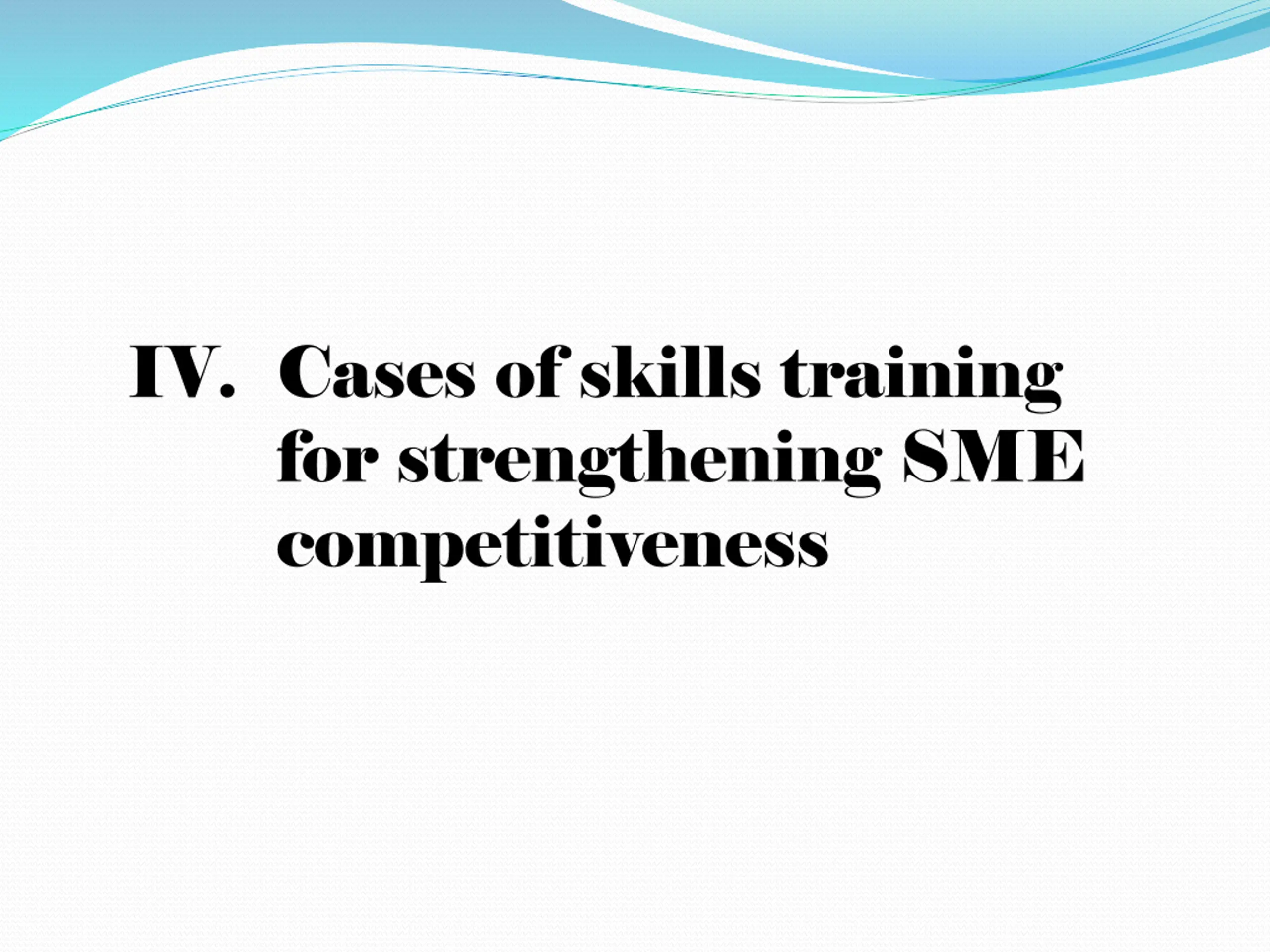 IV. Cases of skills training for strengthening SME competitiveness